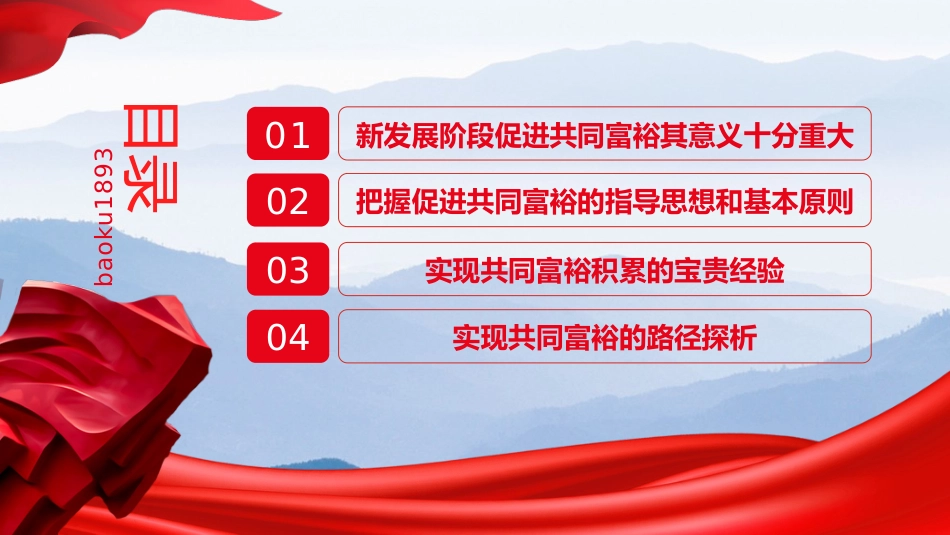 目录

baoku1893

01 新发展阶段促进共同富裕其意义十分重大

02 把握促进共同富裕的指导思想和基本原则

03 实现共同富裕积累的宝贵经验

04 实现共同富裕的路径探析